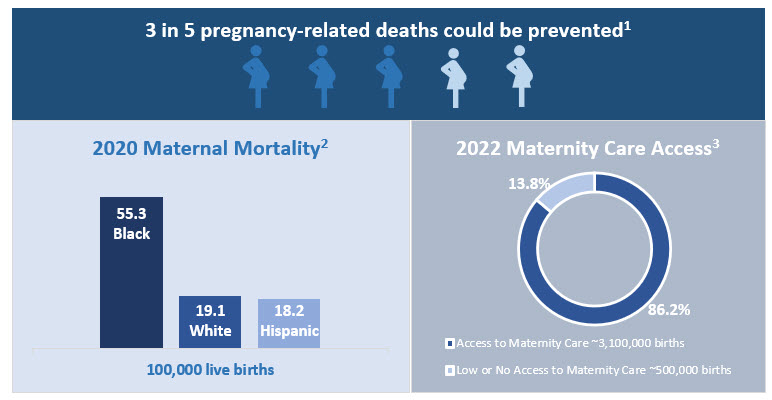 3 in 5 pregnancy-related deaths could be prevented$^1$

2020 Maternal Mortality$^2$

55.3 Black

19.1 White

18.2 Hispanic

100,000 live births

2022 Maternity Care Access$^3$

13.8%

86.2%

Access to Maternity Care ~3,100,000 births

Low or No Access to Maternity Care ~500,000 births